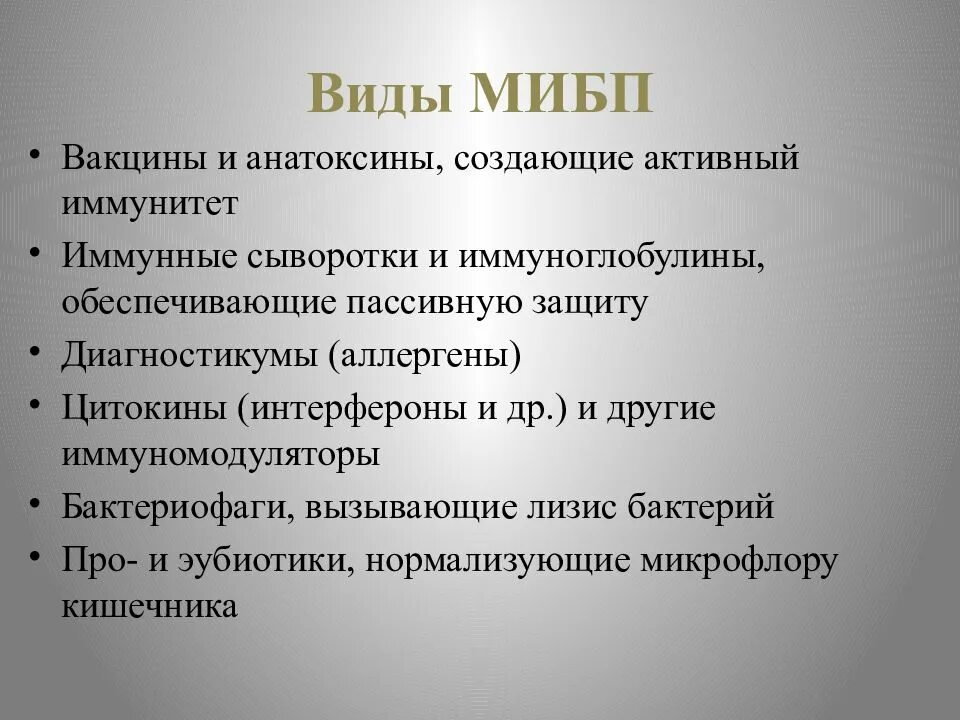 Виды МИБП

• Вакцины и анатоксины, создающие активный иммунитет
• Иммунные сыворотки и иммуноглобулины, обеспечивающие пассивную защиту
• Диагностикумы (аллергены)
• Цитокины (интерфероны и др.) и другие иммуномодуляторы
• Бактериофаги, вызывающие лизис бактерий
• Про- и эубиотики, нормализующие микрофлору кишечника